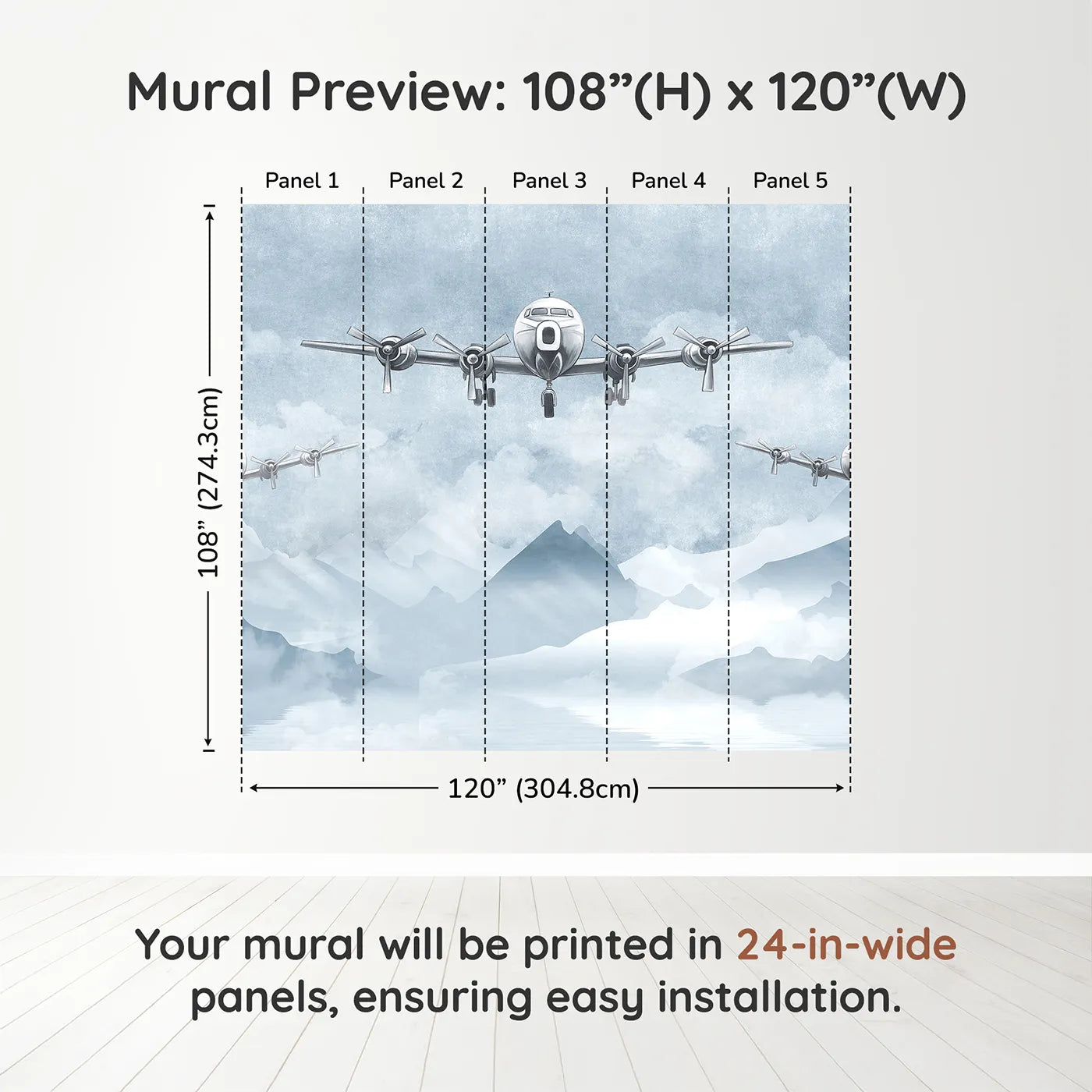 Mural Preview: 108”(H) x 120”(W)

Panel 1 Panel 2 Panel 3 Panel 4 Panel 5

108” (274.3cm)

120” (304.8cm)

Your mural will be printed in 24-in-wide panels, ensuring easy installation.